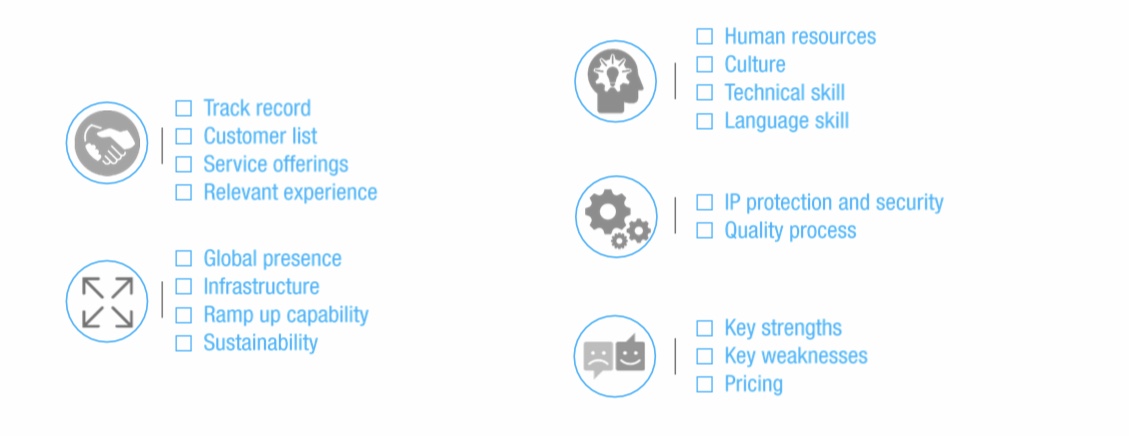 ☐ Track record
☐ Customer list
☐ Service offerings
☐ Relevant experience

☐ Global presence
☐ Infrastructure
☐ Ramp up capability
☐ Sustainability

☐ Human resources
☐ Culture
☐ Technical skill
☐ Language skill

☐ IP protection and security
☐ Quality process

☐ Key strengths
☐ Key weaknesses
☐ Pricing